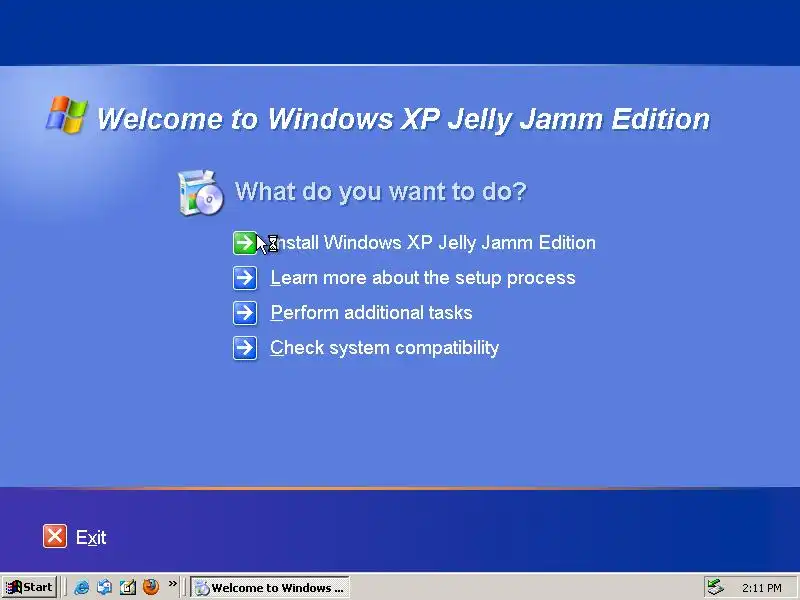 Welcome to Windows XP Jelly Jamm Edition

What do you want to do?

Install Windows XP Jelly Jamm Edition

Learn more about the setup process

Perform additional tasks

Check system compatibility

Exit

Start

»

Welcome to Windows ...

2:11 PM